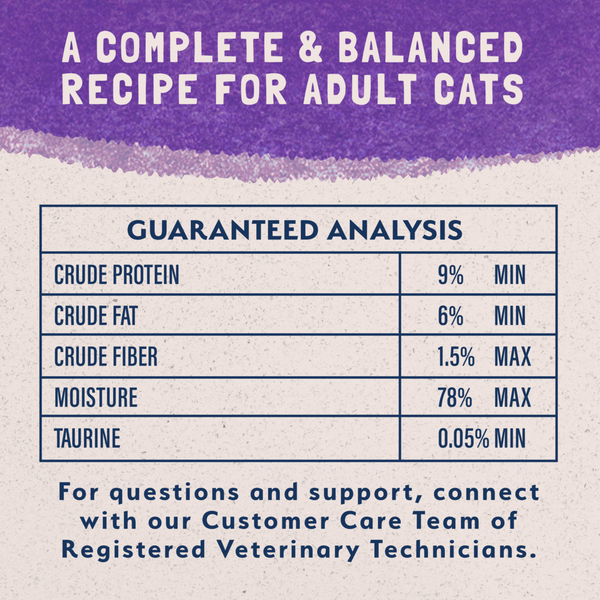 A COMPLETE & BALANCED RECIPE FOR ADULT CATS

| GUARANTEED ANALYSIS | |
|---|---|
| CRUDE PROTEIN | 9% MIN |
| CRUDE FAT | 6% MIN |
| CRUDE FIBER | 1.5% MAX |
| MOISTURE | 78% MAX |
| TAURINE | 0.05% MIN |

For questions and support, connect with our Customer Care Team of Registered Veterinary Technicians.